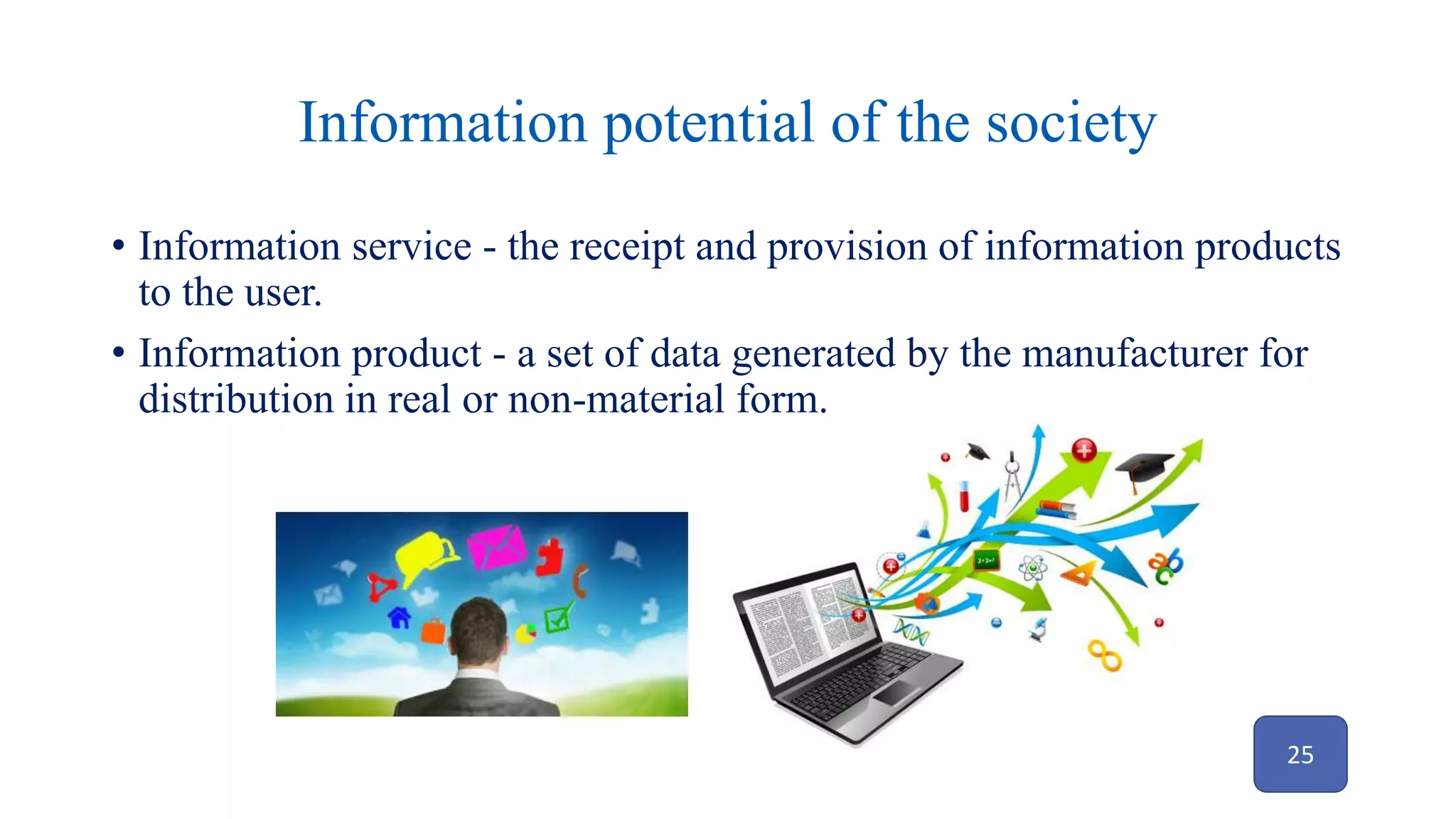 Information potential of the society

• Information service - the receipt and provision of information products to the user.

• Information product - a set of data generated by the manufacturer for distribution in real or non-material form.

25